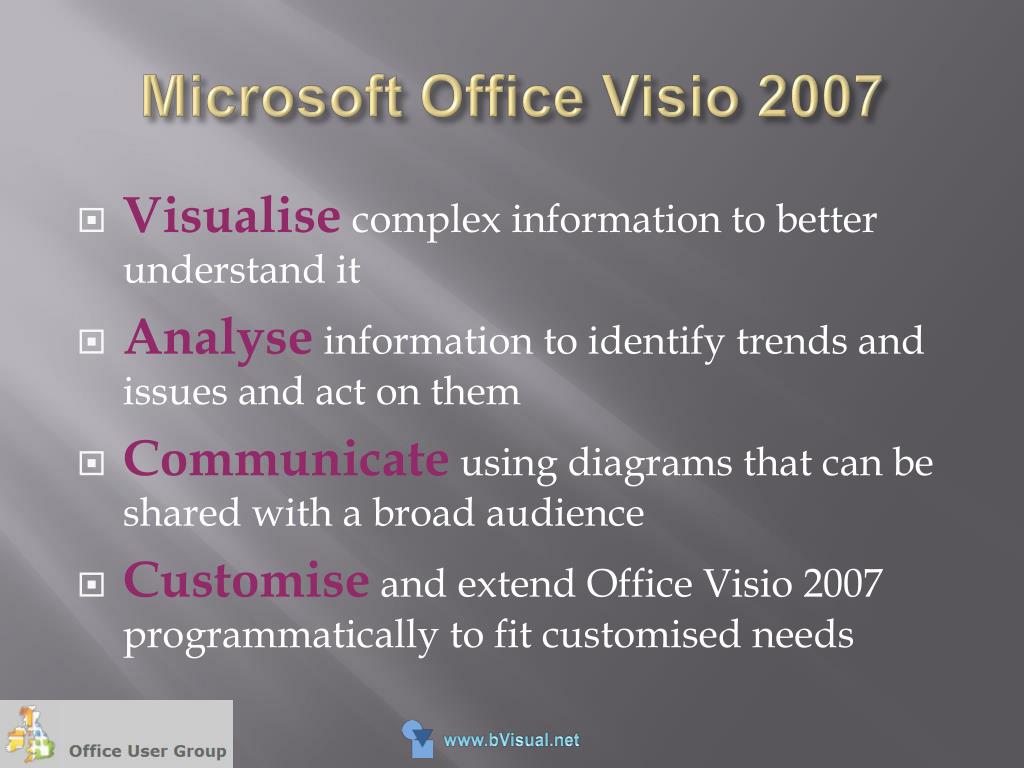 Microsoft Office Visio 2007

Visualise complex information to better understand it

Analyse information to identify trends and issues and act on them

Communicate using diagrams that can be shared with a broad audience

Customise and extend Office Visio 2007 programmatically to fit customised needs

Office User Group

www.bVisual.net